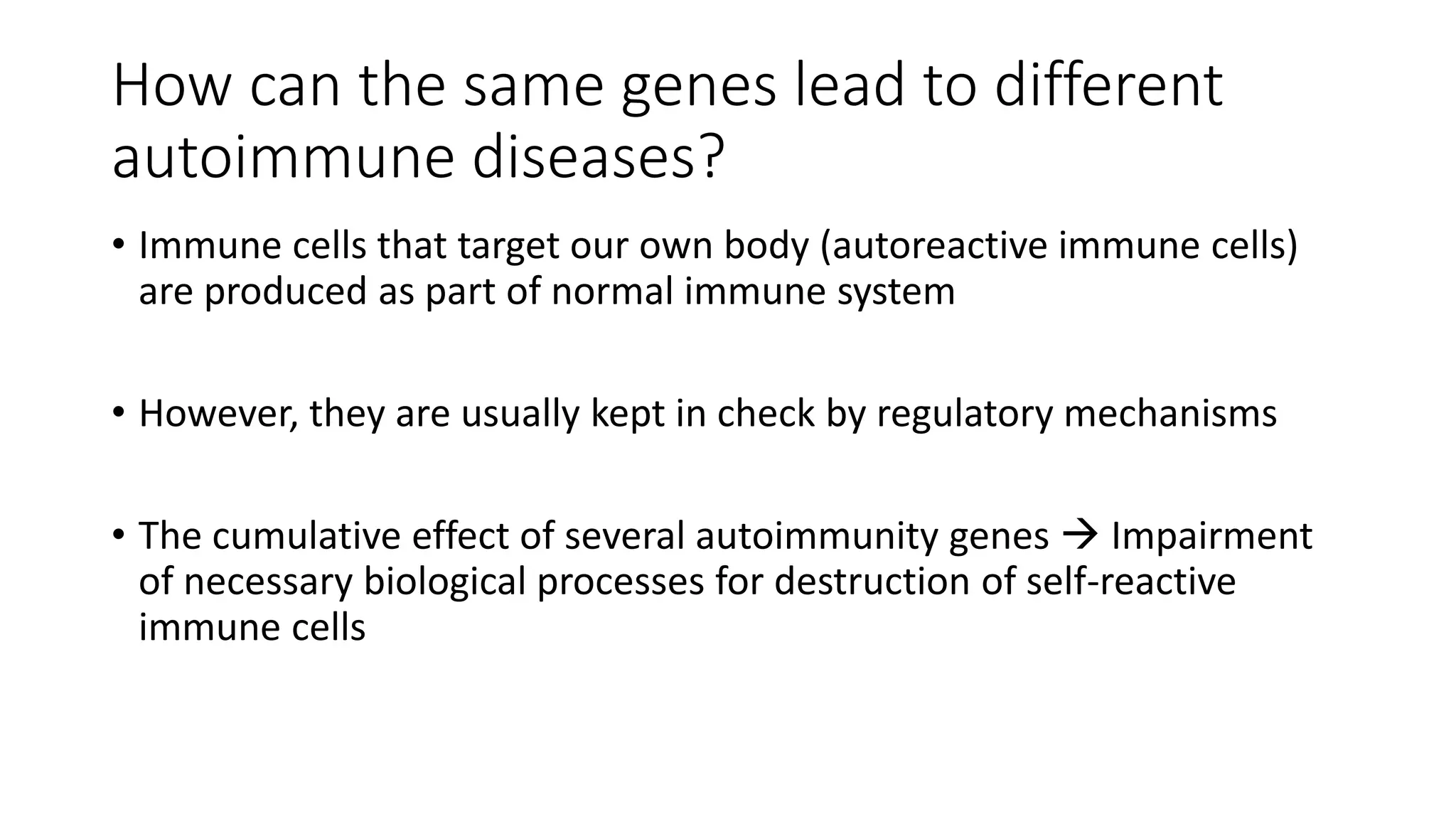 How can the same genes lead to different autoimmune diseases?

• Immune cells that target our own body (autoreactive immune cells) are produced as part of normal immune system

• However, they are usually kept in check by regulatory mechanisms

• The cumulative effect of several autoimmunity genes → Impairment of necessary biological processes for destruction of self-reactive immune cells